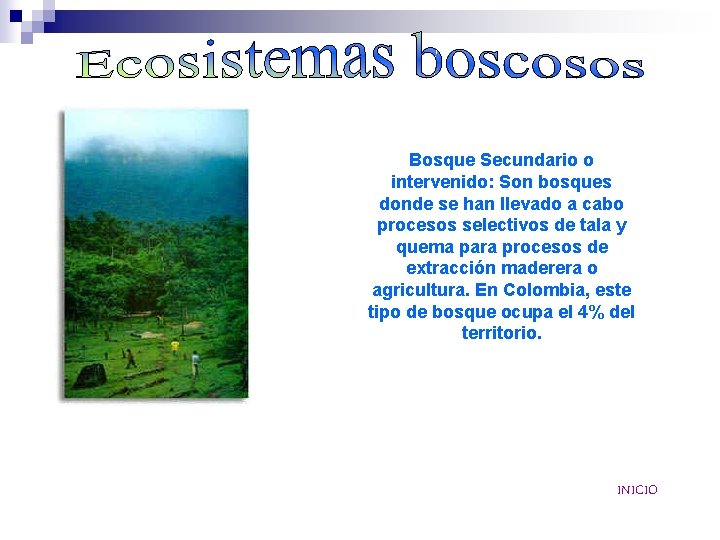 Ecosistemas boscosos

Bosque Secundario o intervenido: Son bosques donde se han llevado a cabo procesos selectivos de tala y quema para procesos de extracción maderera o agricultura. En Colombia, este tipo de bosque ocupa el 4% del territorio.

INICIO